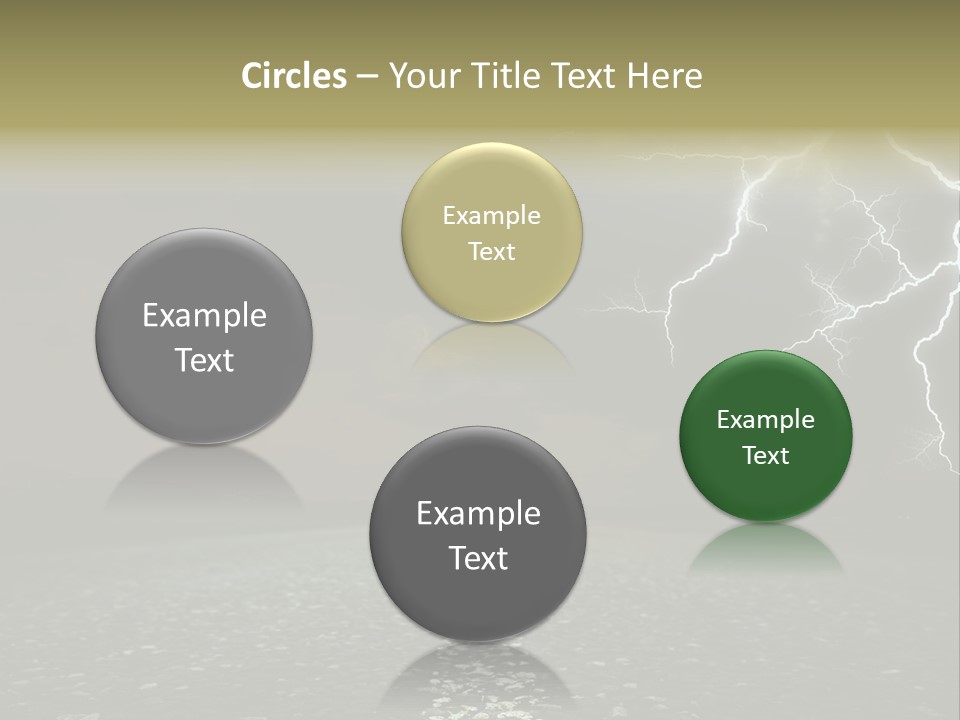 Circles – Your Title Text Here

Example Text

Example Text

Example Text

Example Text